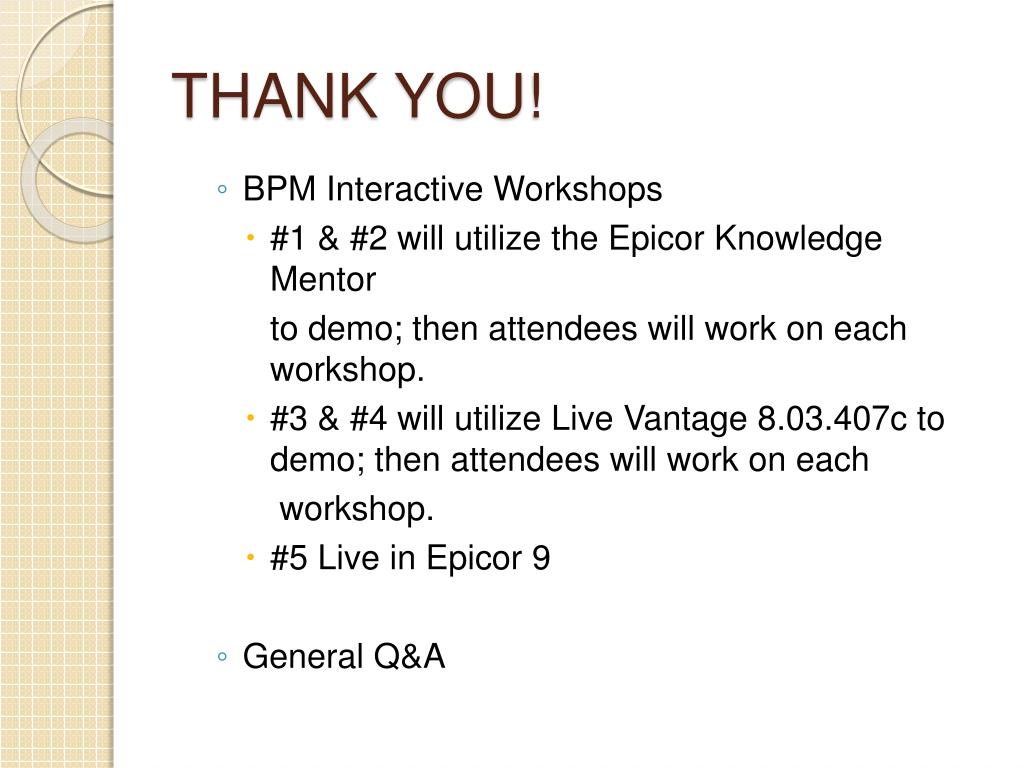 THANK YOU!

◦ BPM Interactive Workshops

• #1 & #2 will utilize the Epicor Knowledge Mentor

to demo; then attendees will work on each workshop.

• #3 & #4 will utilize Live Vantage 8.03.407c to demo; then attendees will work on each

workshop.

• #5 Live in Epicor 9

◦ General Q&A